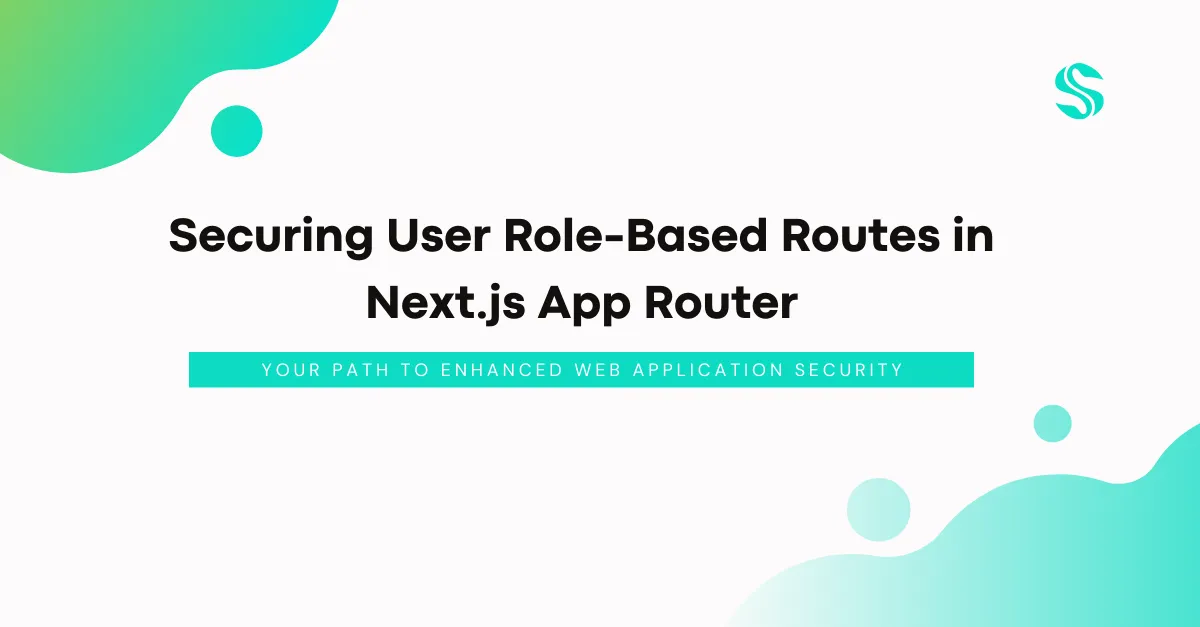 Securing User Role-Based Routes in Next.js App Router

YOUR PATH TO ENHANCED WEB APPLICATION SECURITY